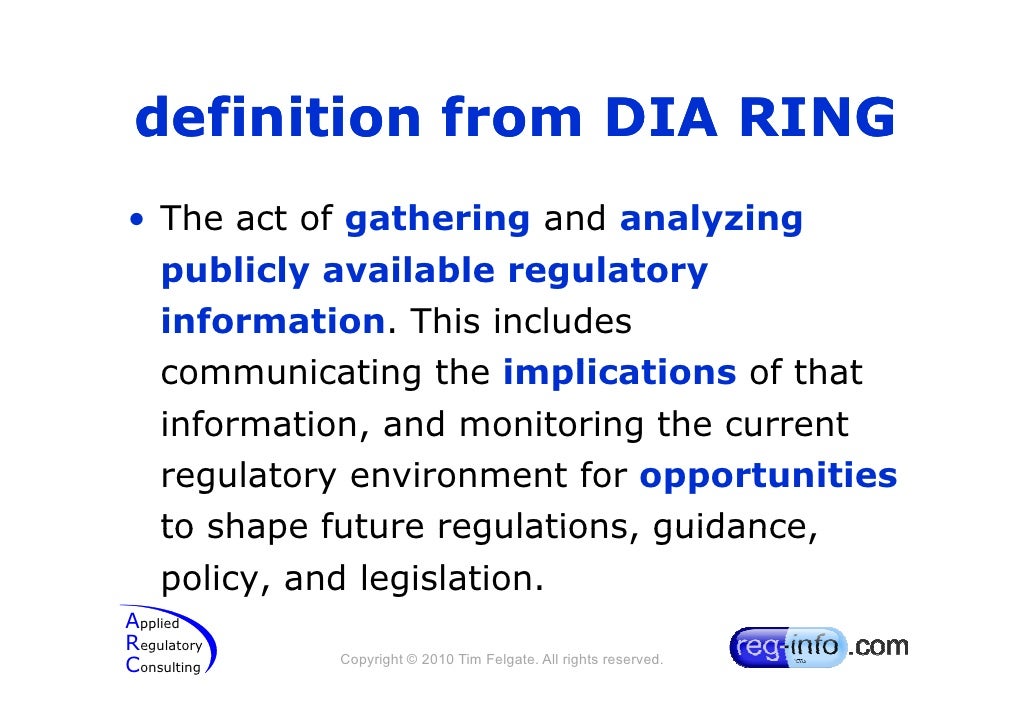 definition from DIA RING

• The act of gathering and analyzing publicly available regulatory information. This includes communicating the implications of that information, and monitoring the current regulatory environment for opportunities to shape future regulations, guidance, policy, and legislation.

Applied
Regulatory
Consulting

Copyright © 2010 Tim Felgate. All rights reserved.

reg-info.com